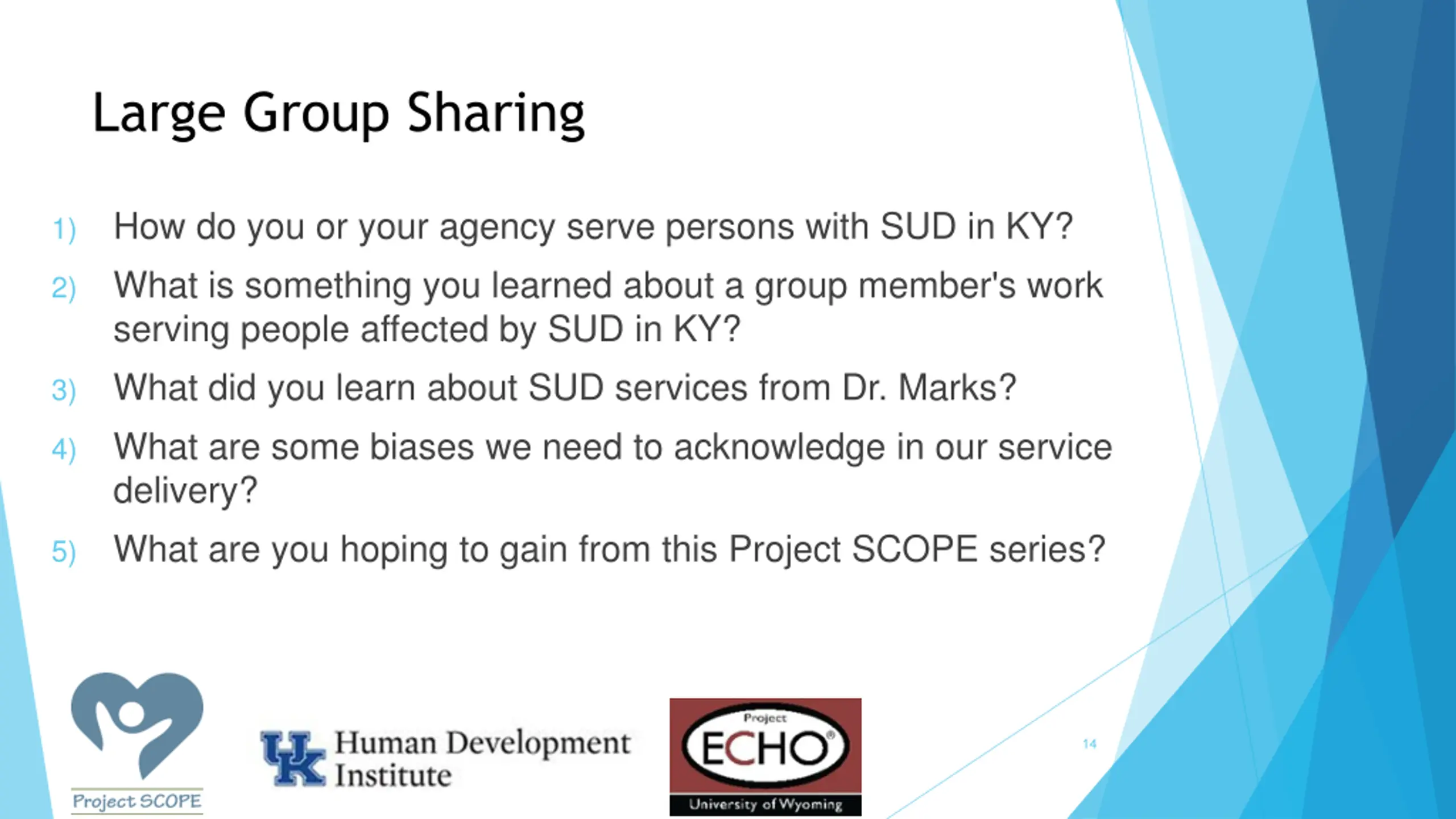 Large Group Sharing

1) How do you or your agency serve persons with SUD in KY?

2) What is something you learned about a group member's work serving people affected by SUD in KY?

3) What did you learn about SUD services from Dr. Marks?

4) What are some biases we need to acknowledge in our service delivery?

5) What are you hoping to gain from this Project SCOPE series?

Project SCOPE

UK Human Development Institute

Project ECHO® University of Wyoming

14